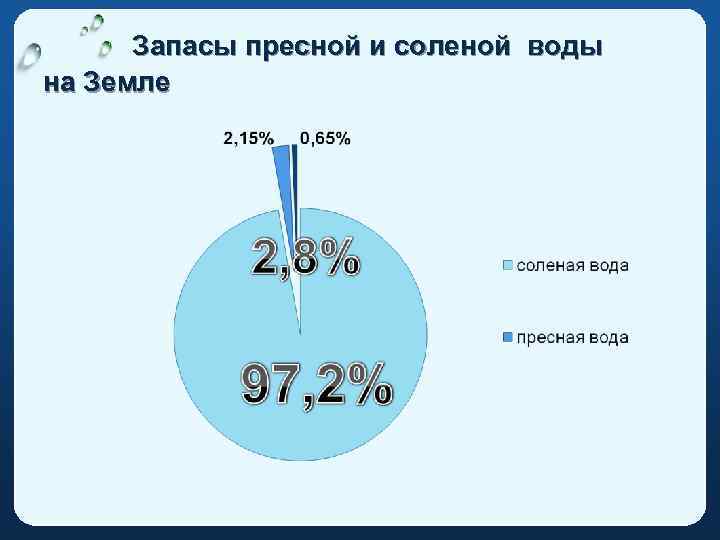 Запасы пресной и соленой воды на Земле

2,15%
0,65%
2,8%
97,2%

соленая вода
пресная вода